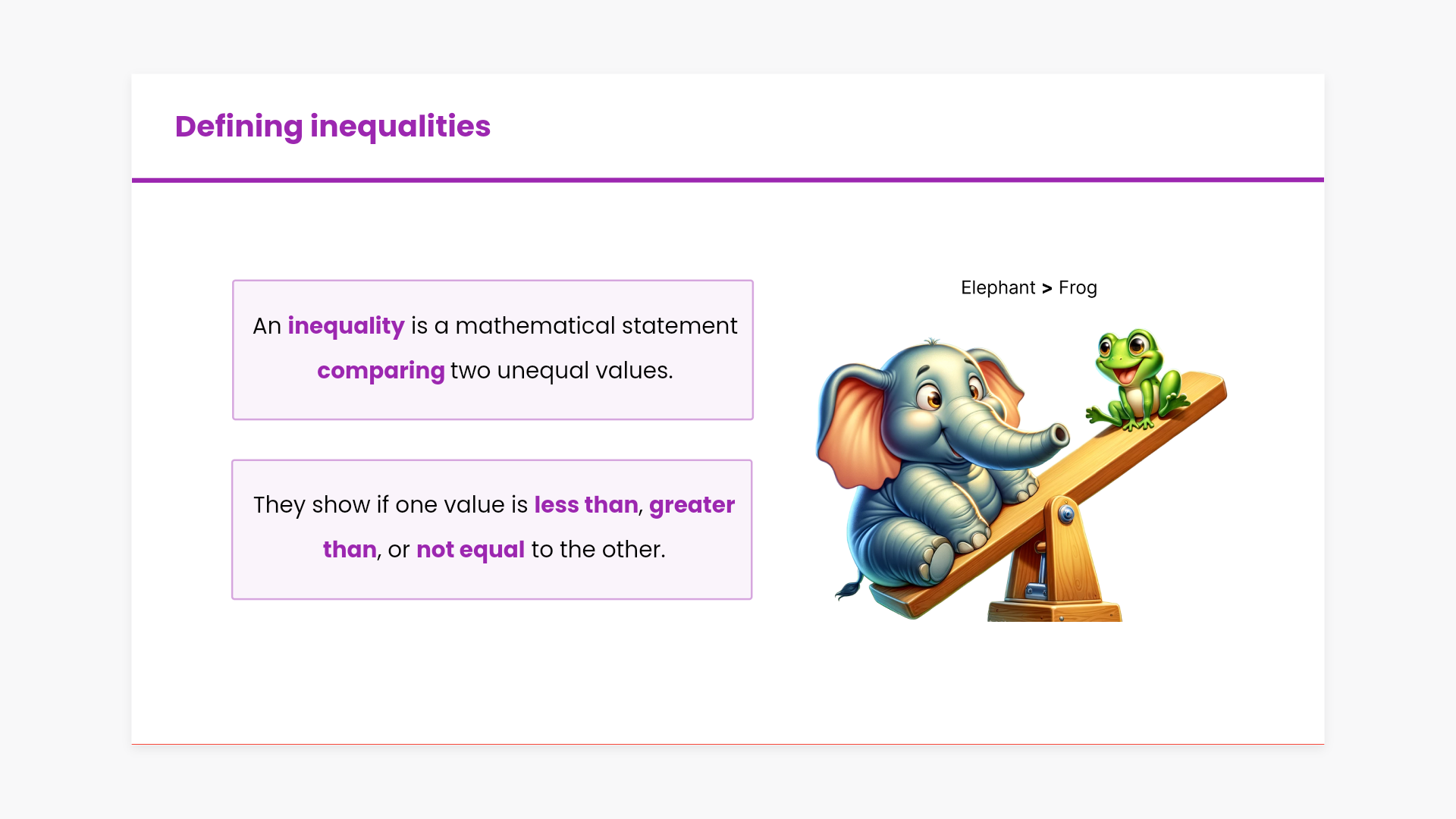 Defining inequalities

An inequality is a mathematical statement comparing two unequal values.

They show if one value is less than, greater than, or not equal to the other.

Elephant > Frog